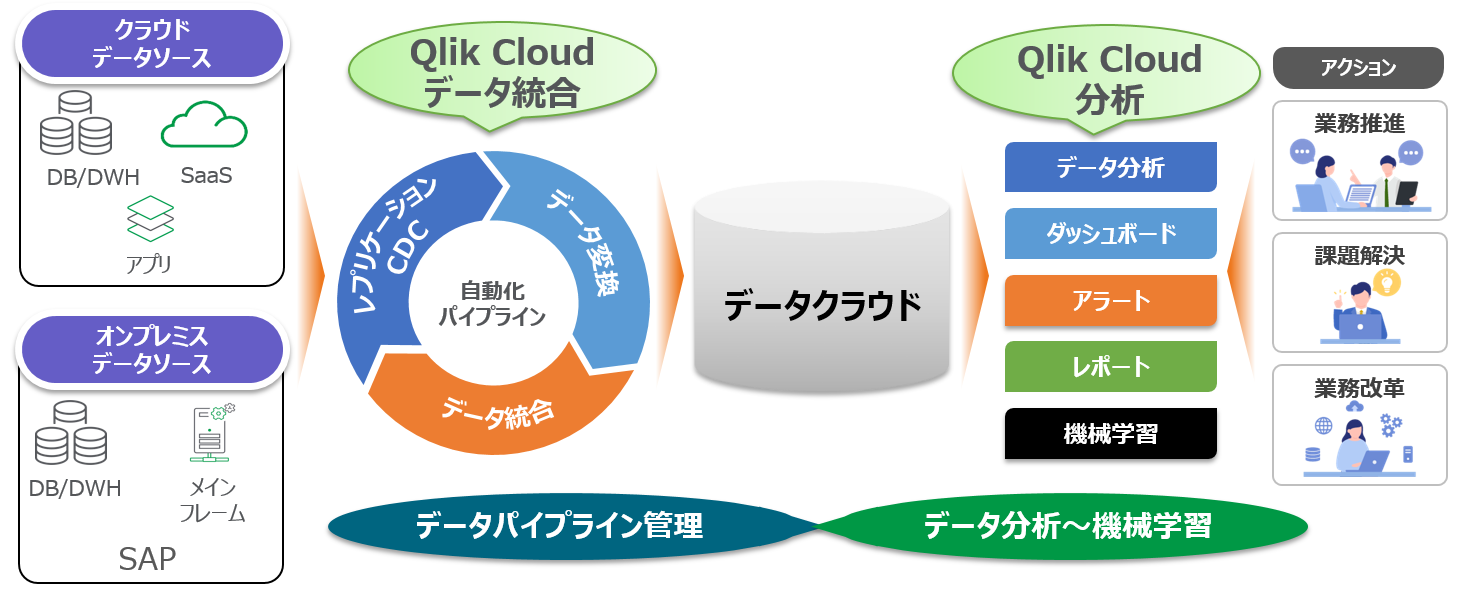 クラウド
データソース

DB/DWH

SaaS

アプリ

オンプレミス
データソース

DB/DWH

メイン
フレーム

SAP

Qlik Cloud
データ統合

レプリケーション
CDC

データ変換

データ統合

自動化
パイプライン

データクラウド

Qlik Cloud
分析

データ分析

ダッシュボード

アラート

レポート

機械学習

アクション

業務推進

課題解決

業務改革

データパイプライン管理

データ分析～機械学習